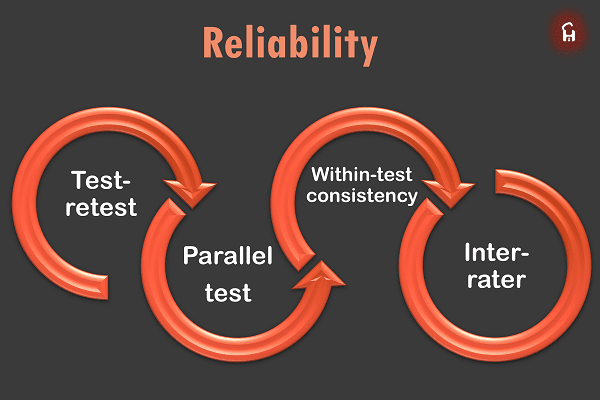 Reliability

Test-retest

Parallel test

Within-test consistency

Inter-rater